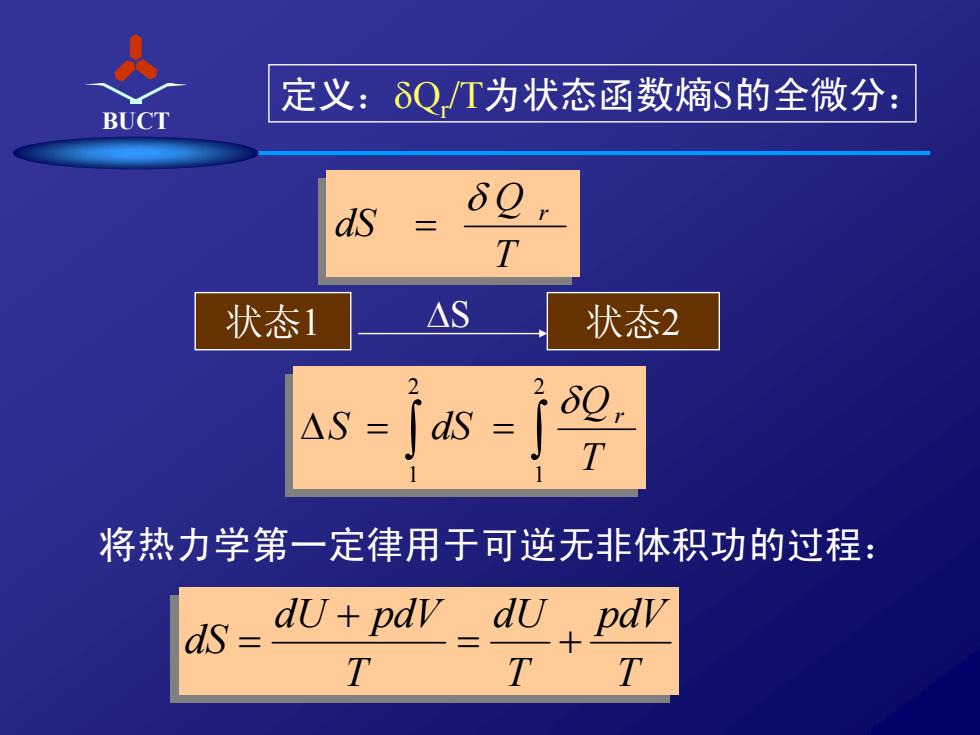 BUCT

定义：$\delta Q_r/T$为状态函数熵S的全微分：

$dS = \frac{\delta Q_r}{T}$

状态1

$\Delta S$

状态2

$\Delta S = \int_1^2 dS = \int_1^2 \frac{\delta Q_r}{T}$

将热力学第一定律用于可逆无非体积功的过程：

$dS = \frac{dU + pdV}{T} = \frac{dU}{T} + \frac{pdV}{T}$